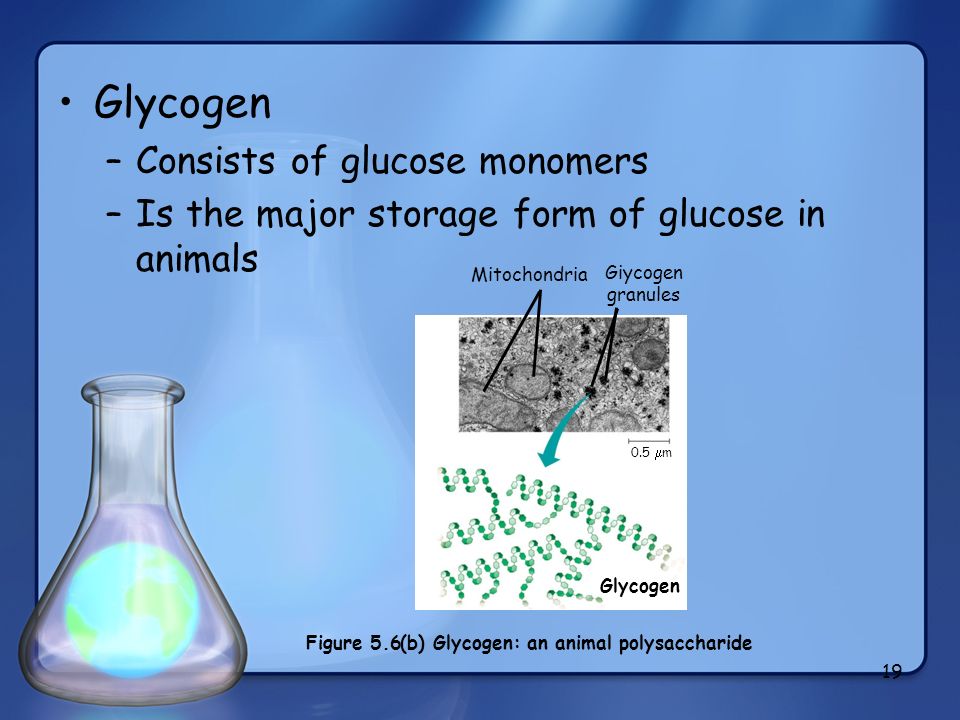 • Glycogen

– Consists of glucose monomers

– Is the major storage form of glucose in animals

Mitochondria

Giycogen granules

0.5 $\mu$m

Glycogen

Figure 5.6(b) Glycogen: an animal polysaccharide

19